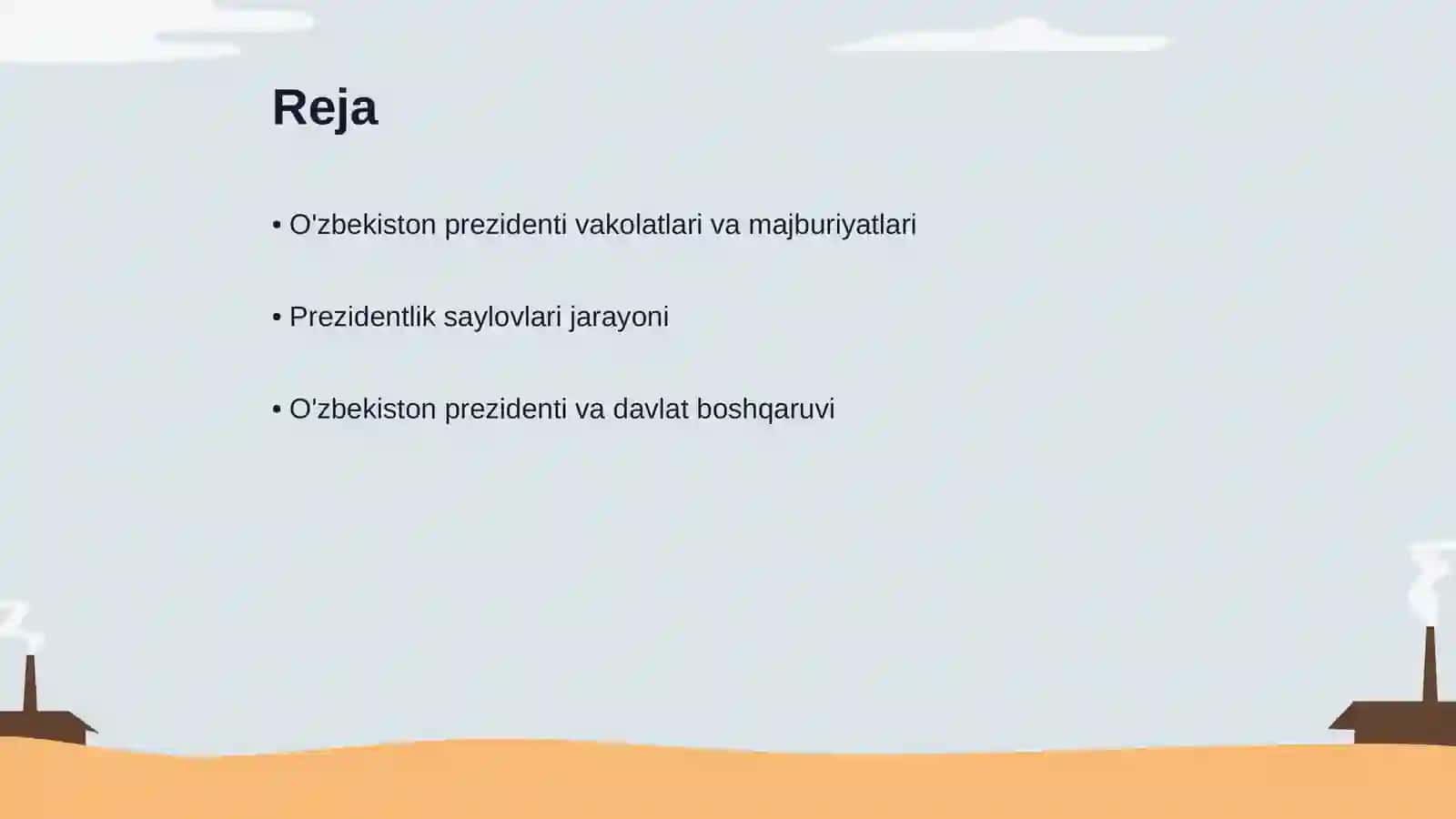 Reja

• O'zbekiston prezidenti vakolatlari va majburiyatlari

• Prezidentlik saylovlari jarayoni

• O'zbekiston prezidenti va davlat boshqaruvi